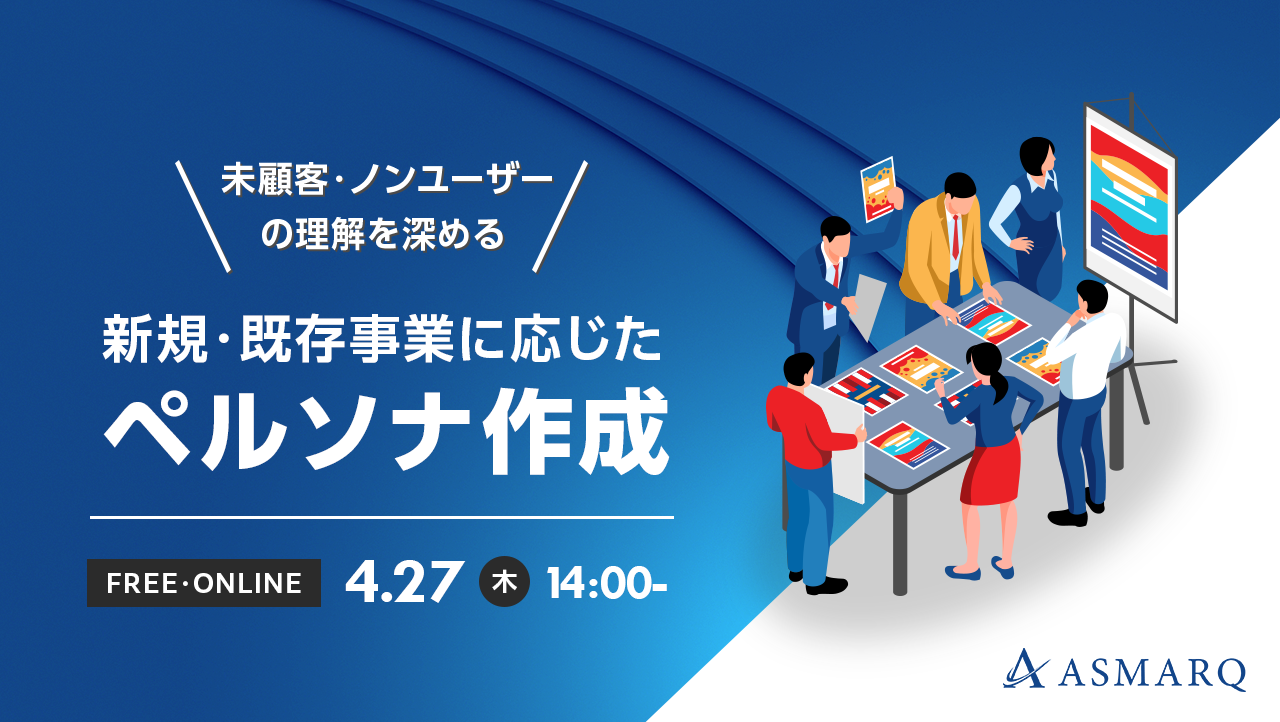 未顧客・ノンユーザーの理解を深める

新規・既存事業に応じた
ペルソナ作成

FREE・ONLINE 4.27 木 14:00-

ASMARQ